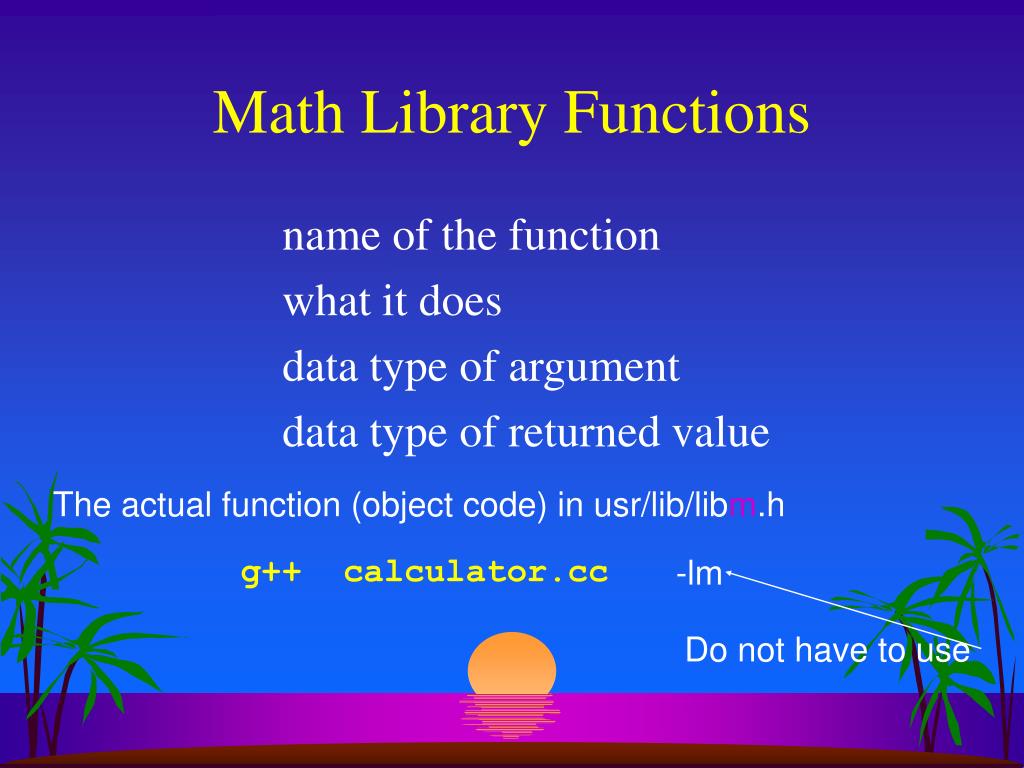 Math Library Functions

name of the function

what it does

data type of argument

data type of returned value

The actual function (object code) in usr/lib/libm.h

g++ calculator.cc -lm

Do not have to use